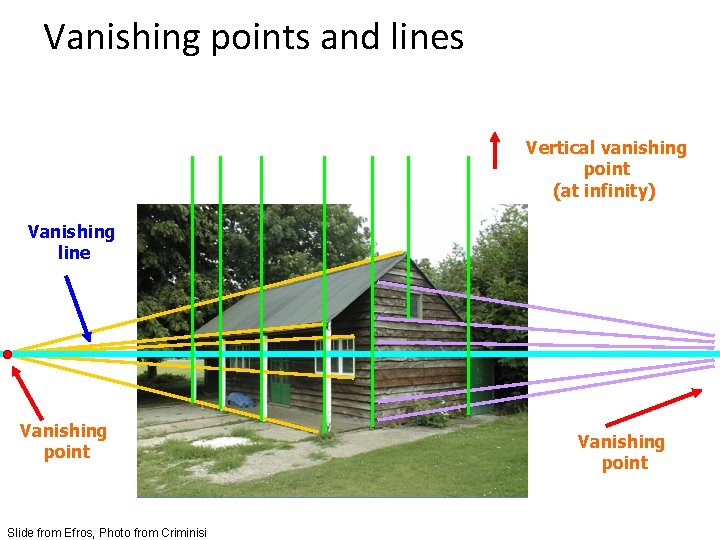 Vanishing points and lines

Vertical vanishing point (at infinity)

Vanishing line

Vanishing point

Vanishing point

Slide from Efros, Photo from Criminisi